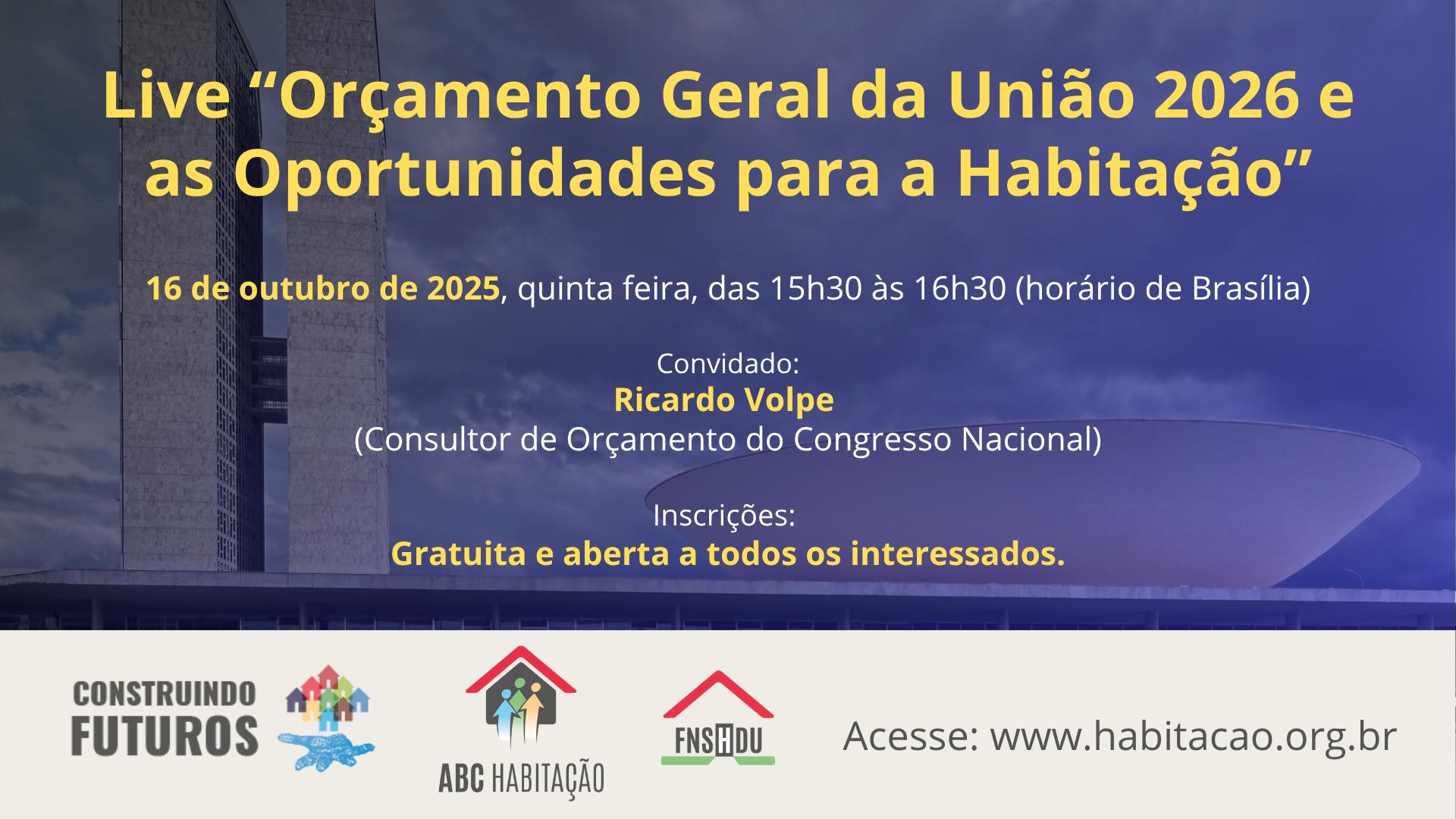 Live “Orçamento Geral da União 2026 e as Oportunidades para a Habitação”

16 de outubro de 2025, quinta feira, das 15h30 às 16h30 (horário de Brasília)

Convidado:
Ricardo Volpe
(Consultor de Orçamento do Congresso Nacional)

Inscrições:
Gratuita e aberta a todos os interessados.

CONSTRUINDO FUTUROS

ABC HABITAÇÃO

FNSHDU

Acesse: www.habitacao.org.br